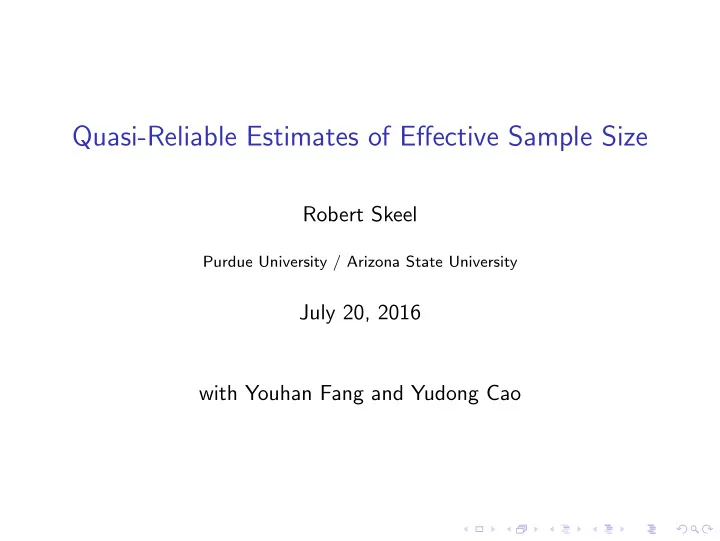 Quasi-Reliable Estimates of Effective Sample Size

Robert Skeel

Purdue University / Arizona State University

July 20, 2016

with Youhan Fang and Yudong Cao